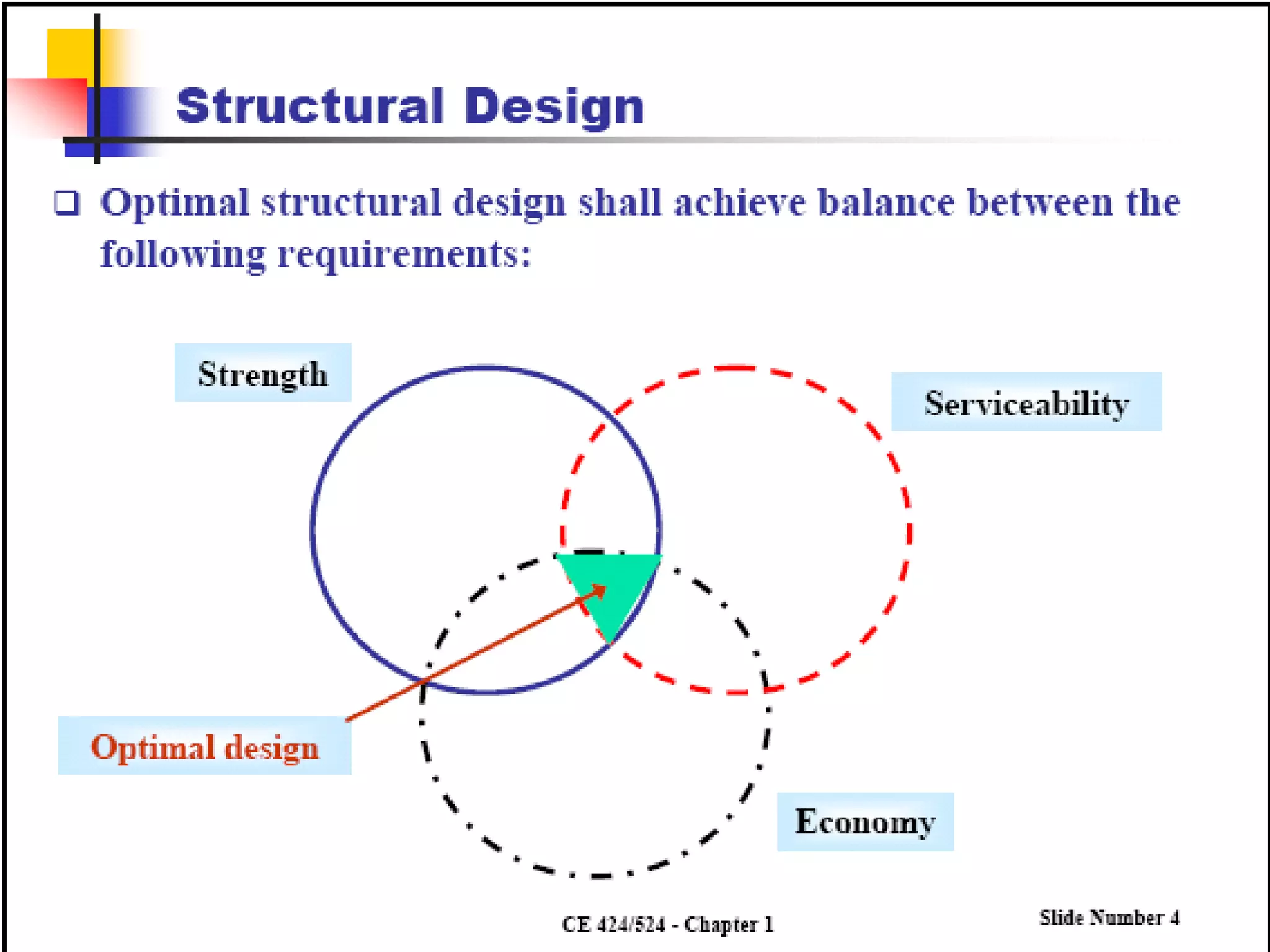 Structural Design

❑ Optimal structural design shall achieve balance between the following requirements:

Strength

Serviceability

Optimal design

Economy

CE 424/524 - Chapter 1

Slide Number 4